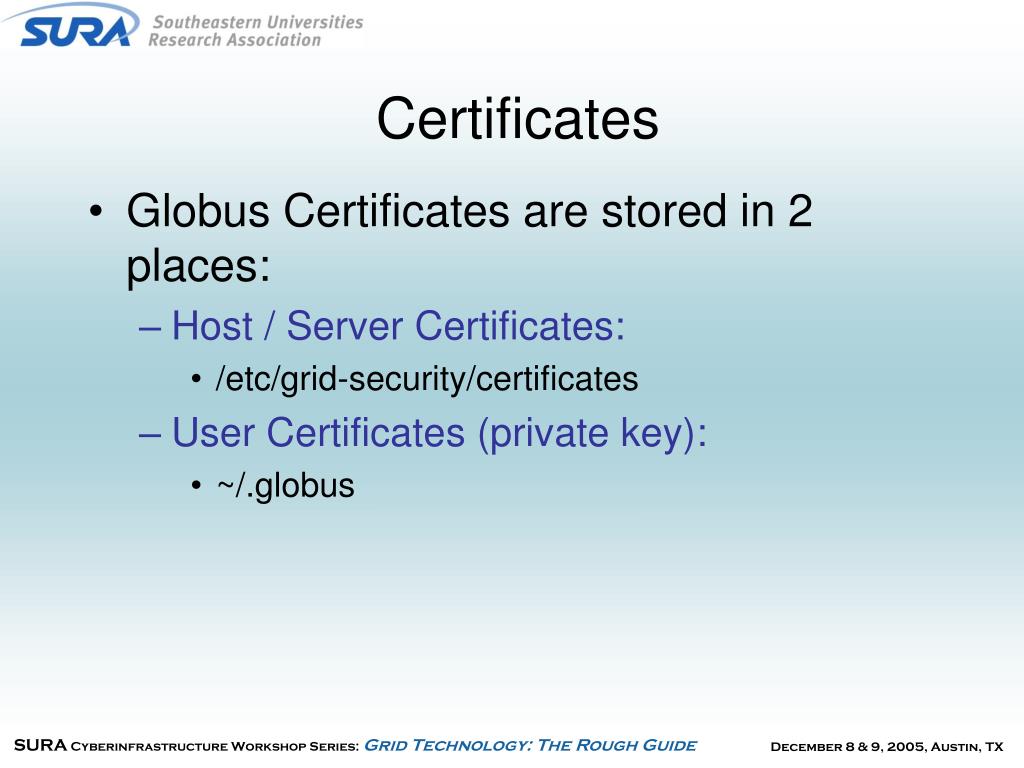 SURA Southeastern Universities Research Association

Certificates

• Globus Certificates are stored in 2 places:
– Host / Server Certificates:
• /etc/grid-security/certificates
– User Certificates (private key):
• ~/.globus

SURA Cyberinfrastructure Workshop Series: Grid Technology: The Rough Guide

December 8 & 9, 2005, Austin, TX